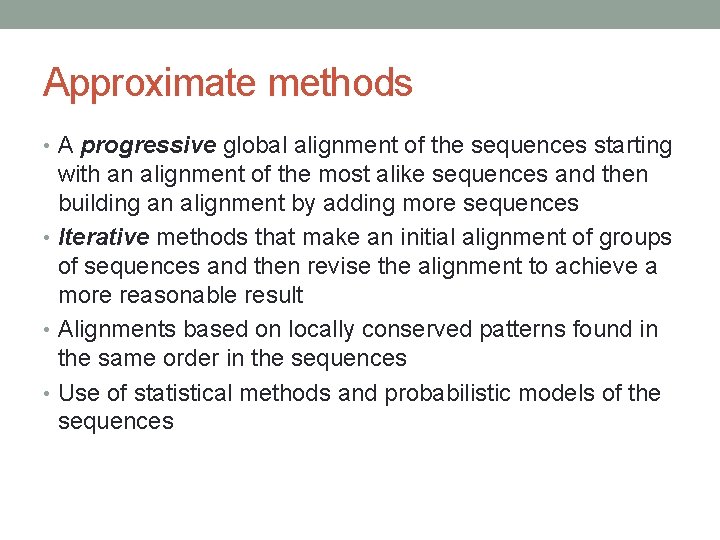 Approximate methods

• A progressive global alignment of the sequences starting with an alignment of the most alike sequences and then building an alignment by adding more sequences
• Iterative methods that make an initial alignment of groups of sequences and then revise the alignment to achieve a more reasonable result
• Alignments based on locally conserved patterns found in the same order in the sequences
• Use of statistical methods and probabilistic models of the sequences